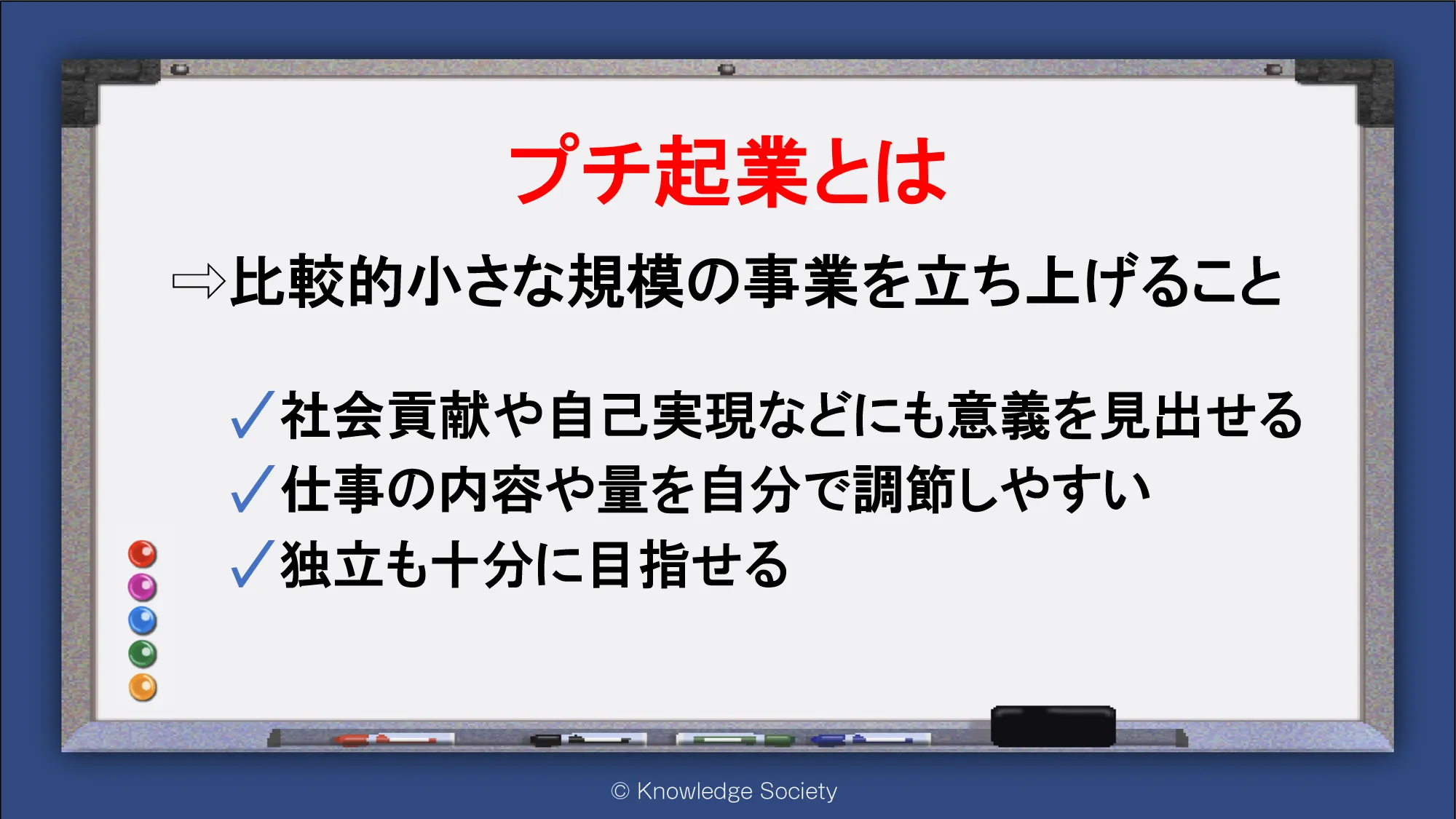 プチ起業とは

⇨比較的小さな規模の事業を立ち上げること

✓社会貢献や自己実現などにも意義を見出せる
✓仕事の内容や量を自分で調節しやすい
✓独立も十分に目指せる

© Knowledge Society